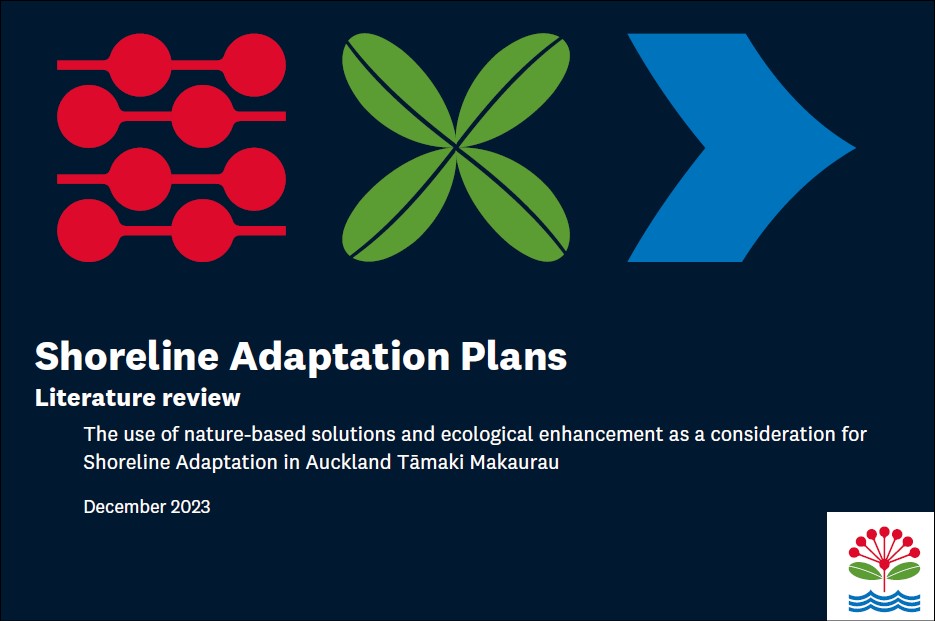 Shoreline Adaptation Plans

Literature review

The use of nature-based solutions and ecological enhancement as a consideration for Shoreline Adaptation in Auckland Tāmaki Makaurau

December 2023